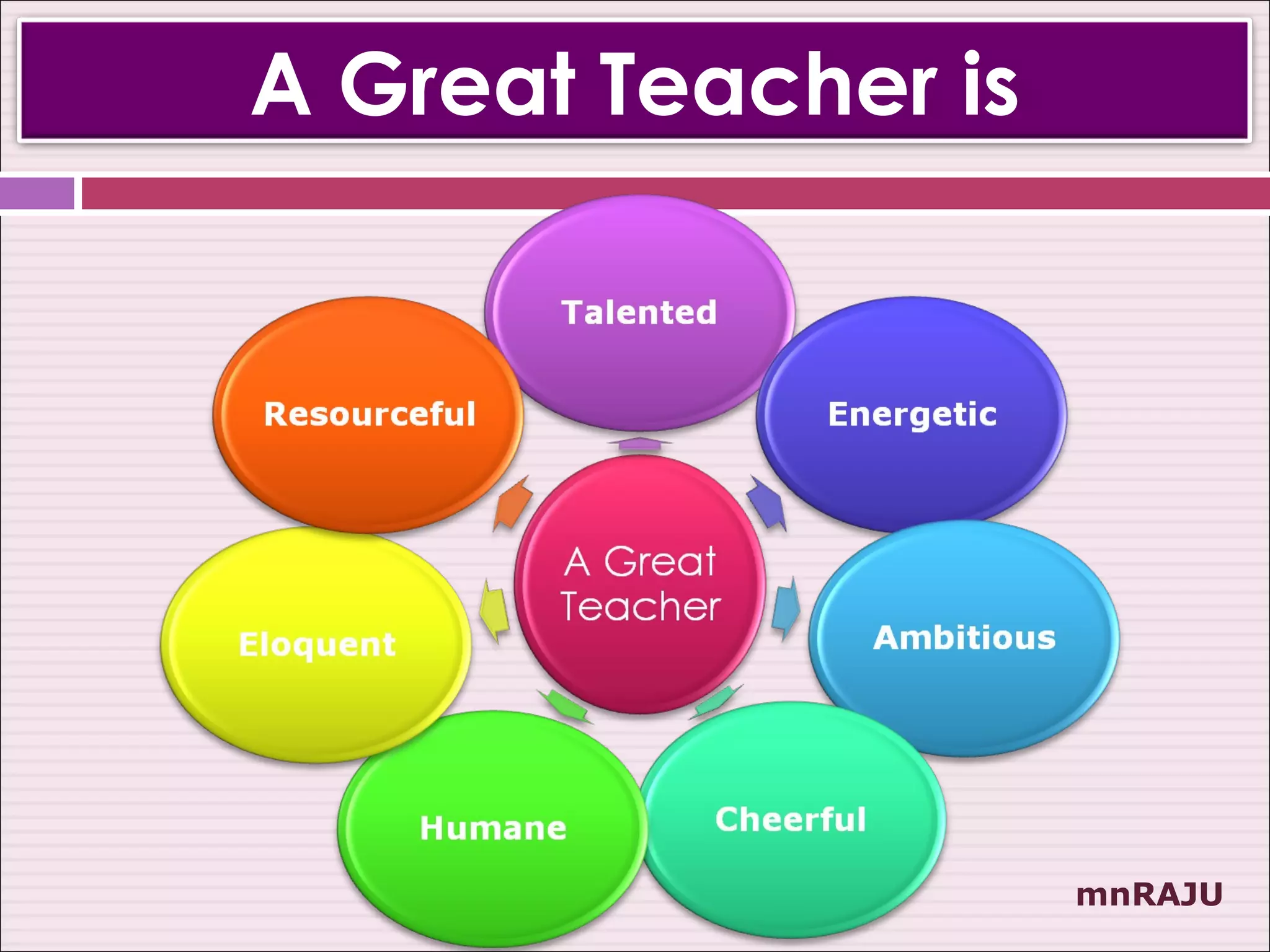 A Great Teacher is

A Great Teacher

Talented

Energetic

Ambitious

Cheerful

Humane

Eloquent

Resourceful

mnRAJU